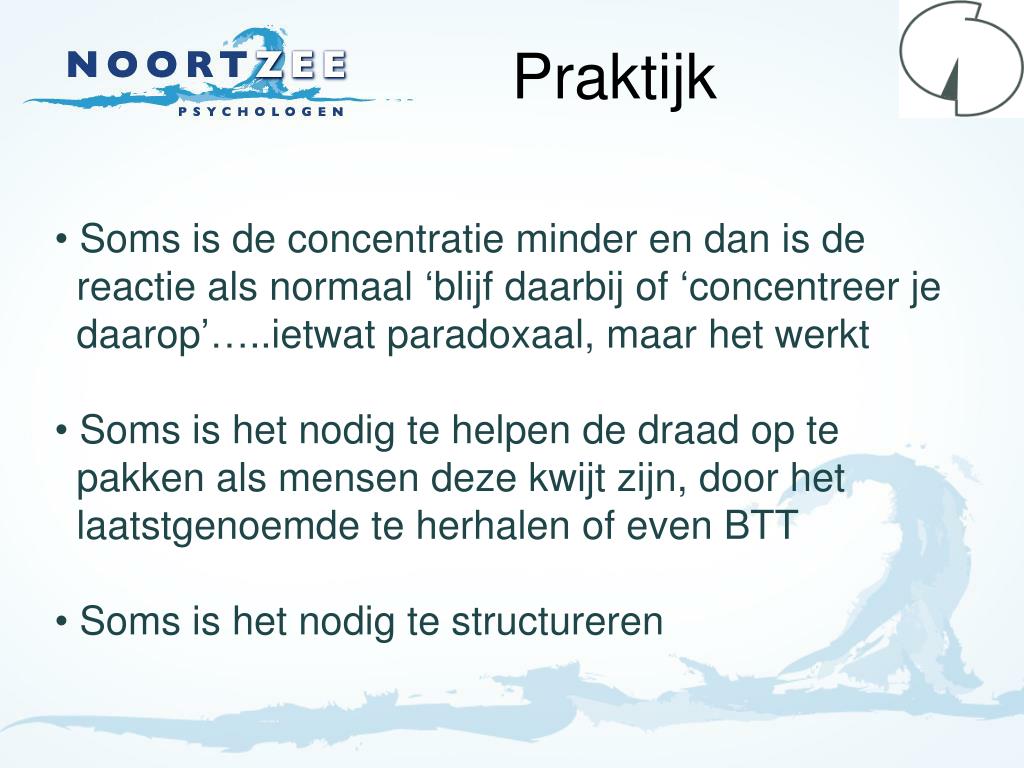 NOORTZEE
PSYCHOLOGEN

Praktijk

• Soms is de concentratie minder en dan is de reactie als normaal ‘blijf daarbij of ‘concentreer je daarop’…..ietwat paradoxaal, maar het werkt

• Soms is het nodig te helpen de draad op te pakken als mensen deze kwijt zijn, door het laatstgenoemde te herhalen of even BTT

• Soms is het nodig te structureren